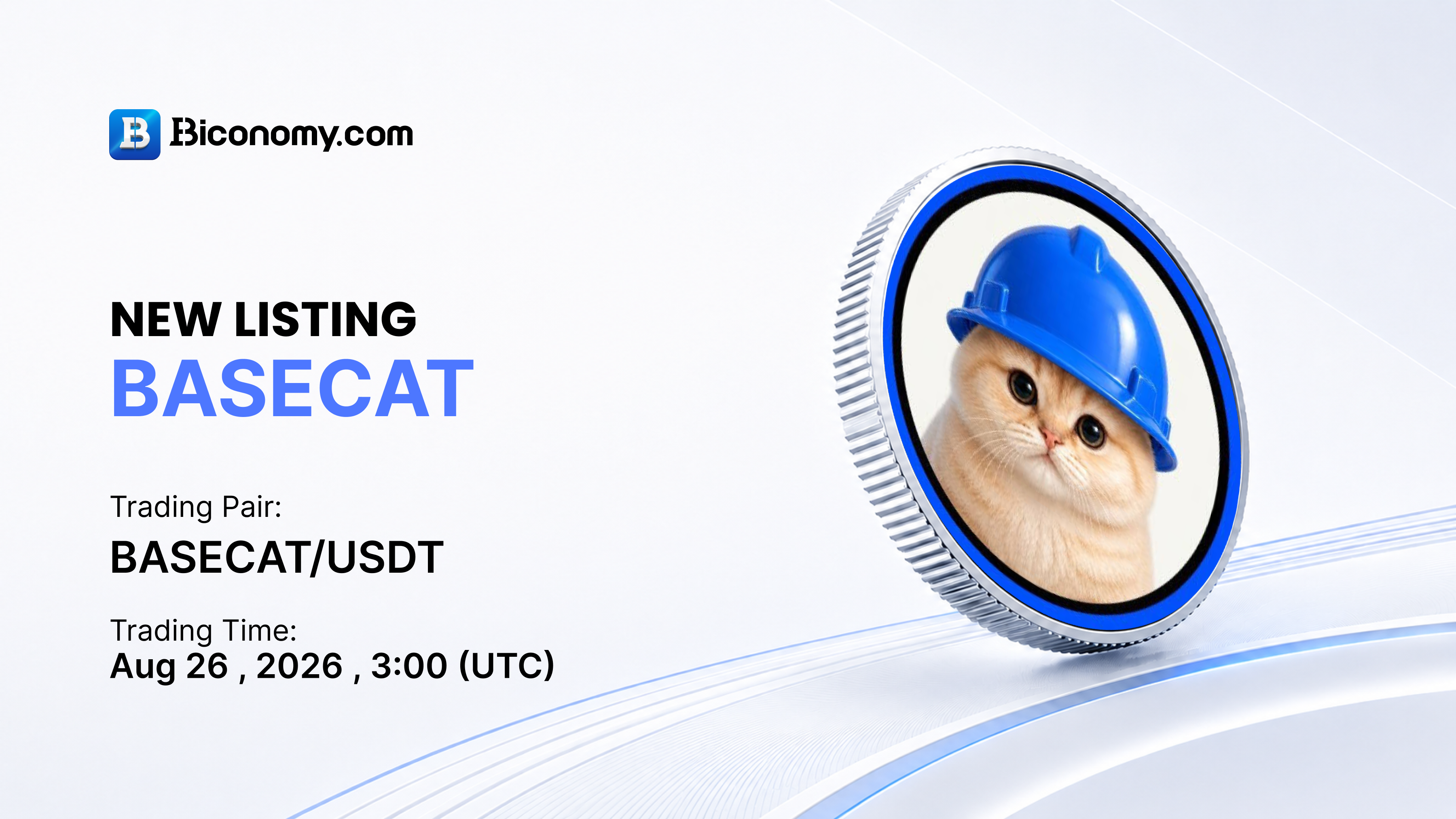 Biconomy.com

NEW LISTING
BASECAT

Trading Pair:
BASECAT/USDT

Trading Time:
Aug 26 , 2026 , 3:00 (UTC)